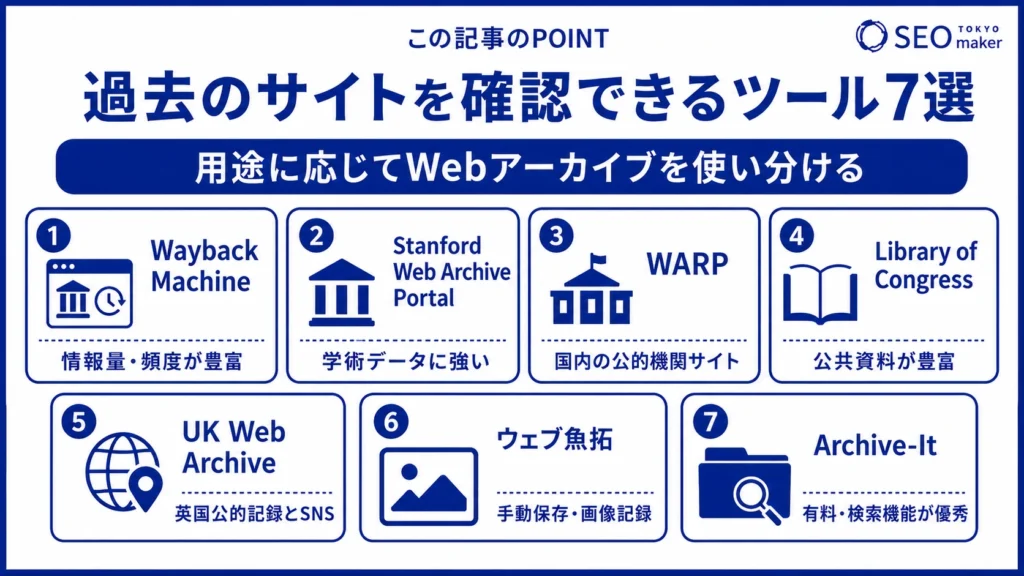 この記事のPOINT

SEO TOKYO maker

過去のサイトを確認できるツール7選

用途に応じてWebアーカイブを使い分ける

1
Wayback Machine
情報量・頻度が豊富

2
Stanford Web Archive Portal
学術データに強い

3
WARP
国内の公的機関サイト

4
Library of Congress
公共資料が豊富

5
UK Web Archive
英国公的記録とSNS

6
ウェブ魚拓
手動保存・画像記録

7
Archive-It
有料・検索機能が優秀